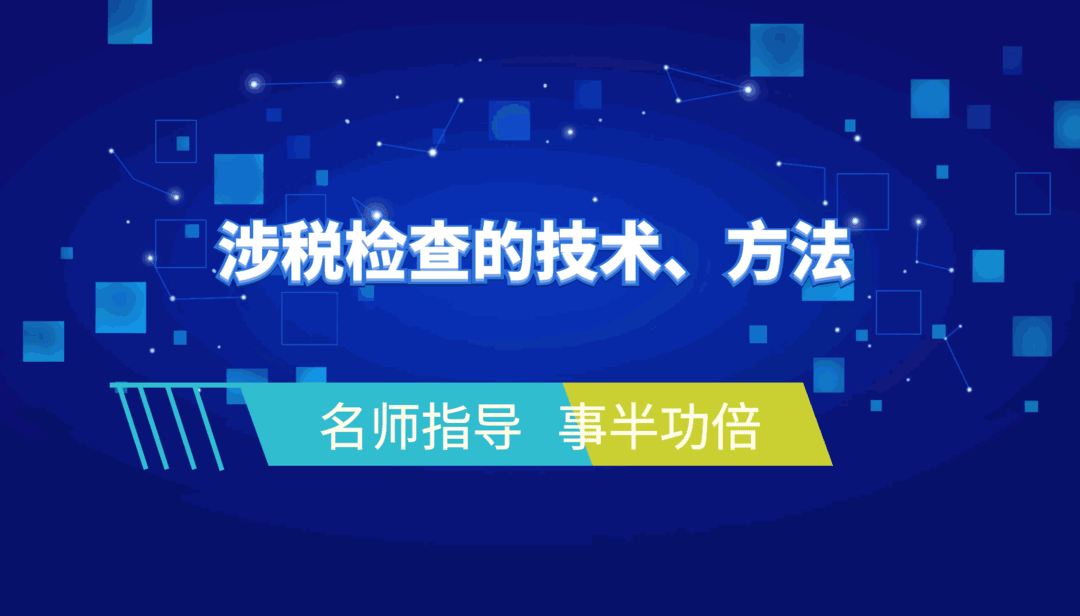 涉税检查的技术、方法

名师指导 事半功倍